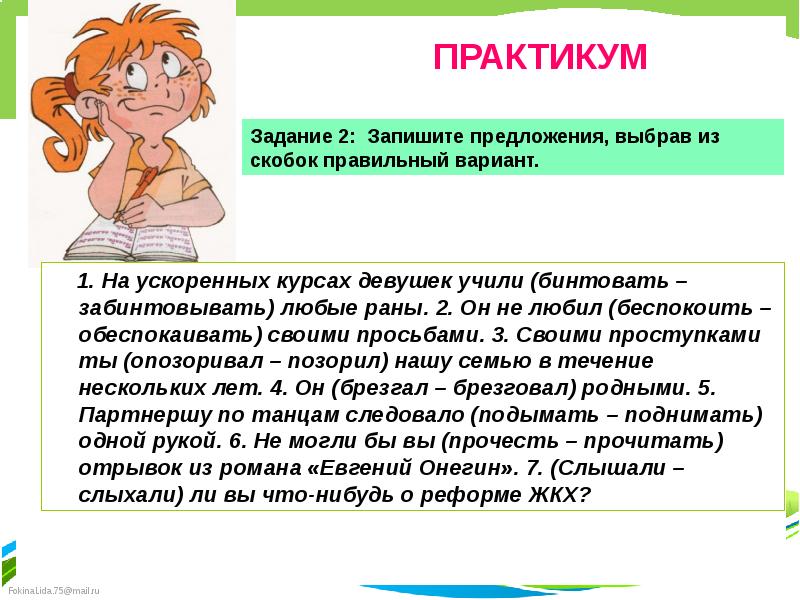 ПРАКТИКУМ

Задание 2: Запишите предложения, выбрав из скобок правильный вариант.

1. На ускоренных курсах девушек учили (бинтовать – забинтовывать) любые раны. 2. Он не любил (беспокоить – обеспокаивать) своими просьбами. 3. Своими проступками ты (опозоривал – позорил) нашу семью в течение нескольких лет. 4. Он (брезгал – брезговал) родными. 5. Партнершу по танцам следовало (подымать – поднимать) одной рукой. 6. Не могли бы вы (прочесть – прочитать) отрывок из романа «Евгений Онегин». 7. (Слышали – слыхали) ли вы что-нибудь о реформе ЖКХ?

FokinaLida.75@mail.ru